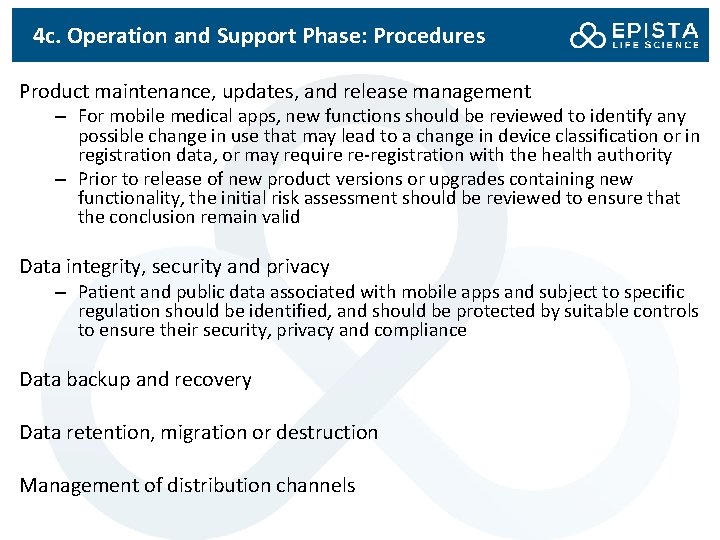 4c. Operation and Support Phase: Procedures

EPISTA LIFE SCIENCE

Product maintenance, updates, and release management

– For mobile medical apps, new functions should be reviewed to identify any possible change in use that may lead to a change in device classification or in registration data, or may require re-registration with the health authority

– Prior to release of new product versions or upgrades containing new functionality, the initial risk assessment should be reviewed to ensure that the conclusion remain valid

Data integrity, security and privacy

– Patient and public data associated with mobile apps and subject to specific regulation should be identified, and should be protected by suitable controls to ensure their security, privacy and compliance

Data backup and recovery

Data retention, migration or destruction

Management of distribution channels